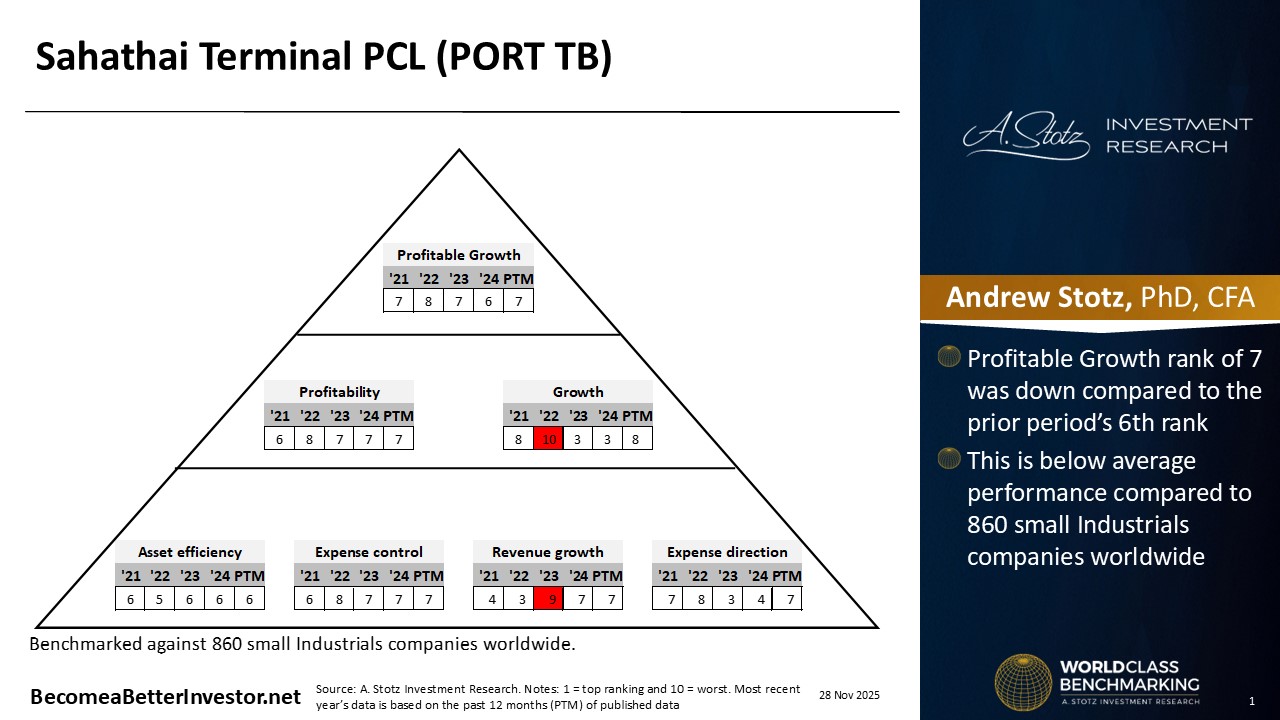 Sahathai Terminal PCL (PORT TB)

Profitable Growth

| '21 | '22 | '23 | '24 | PTM |
|---|---|---|---|---|
| 7 | 8 | 7 | 6 | 7 |

Profitability

| '21 | '22 | '23 | '24 | PTM |
|---|---|---|---|---|
| 6 | 8 | 7 | 7 | 7 |

Growth

| '21 | '22 | '23 | '24 | PTM |
|---|---|---|---|---|
| 8 | 10 | 3 | 3 | 8 |

Asset efficiency

| '21 | '22 | '23 | '24 | PTM |
|---|---|---|---|---|
| 6 | 5 | 6 | 6 | 6 |

Expense control

| '21 | '22 | '23 | '24 | PTM |
|---|---|---|---|---|
| 6 | 8 | 7 | 7 | 7 |

Revenue growth

| '21 | '22 | '23 | '24 | PTM |
|---|---|---|---|---|
| 4 | 3 | 9 | 7 | 7 |

Expense direction

| '21 | '22 | '23 | '24 | PTM |
|---|---|---|---|---|
| 7 | 8 | 3 | 4 | 7 |

Benchmarked against 860 small Industrials companies worldwide.

BecomeaBetterInvestor.net

Source: A. Stotz Investment Research. Notes: 1 = top ranking and 10 = worst. Most recent year's data is based on the past 12 months (PTM) of published data

28 Nov 2025

A. Stotz INVESTMENT RESEARCH

Andrew Stotz, PhD, CFA

Profitable Growth rank of 7 was down compared to the prior period's 6th rank

This is below average performance compared to 860 small Industrials companies worldwide

WORLDCLASS BENCHMARKING
A. STOTZ INVESTMENT RESEARCH

1